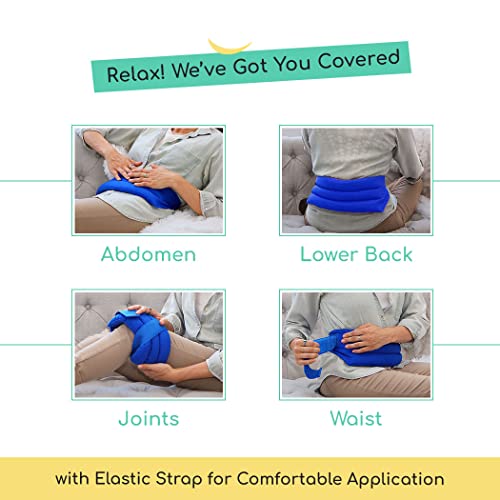 Relax! We've Got You Covered

Abdomen

Lower Back

Joints

Waist

with Elastic Strap for Comfortable Application